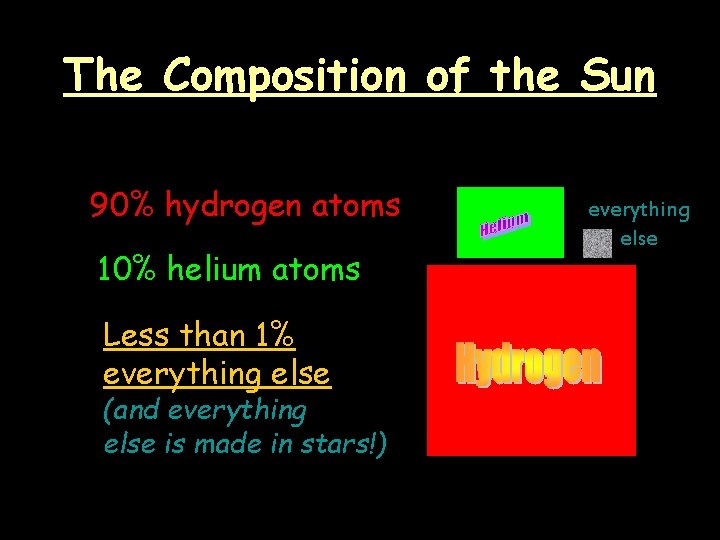 The Composition of the Sun

90% hydrogen atoms

10% helium atoms

Less than 1% everything else
(and everything else is made in stars!)

Helium

everything else

Hydrogen